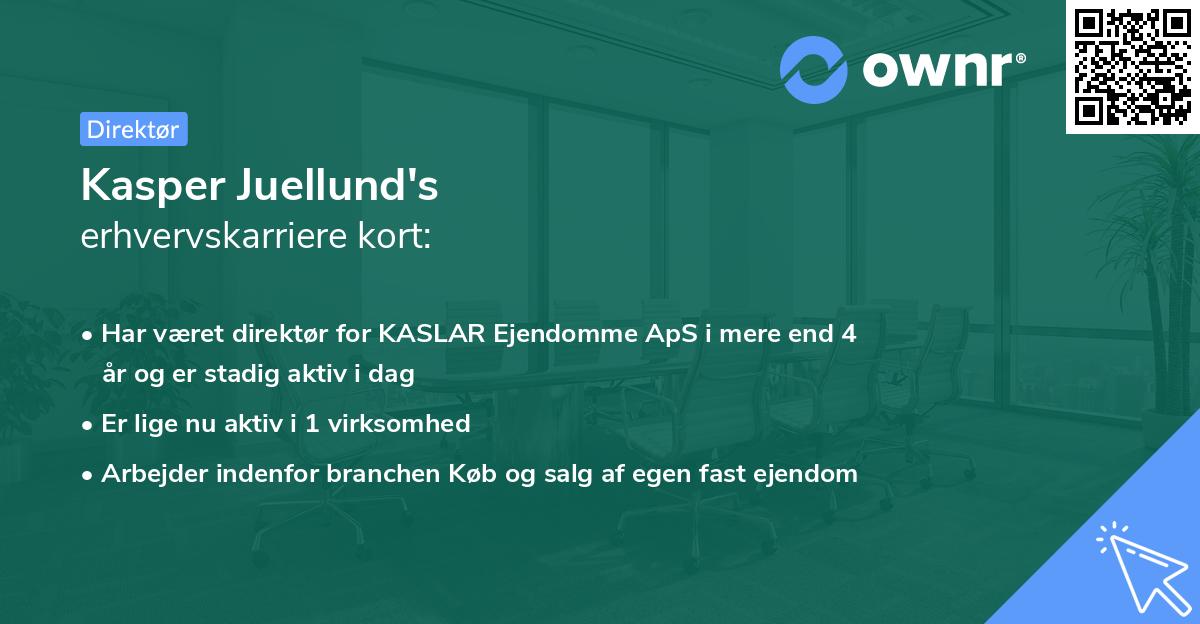 ownr®

Direktør

Kasper Juellund's
erhvervskarriere kort:

• Har været direktør for KASLAR Ejendomme ApS i mere end 4 år og er stadig aktiv i dag
• Er lige nu aktiv i 1 virksomhed
• Arbejder indenfor branchen Køb og salg af egen fast ejendom